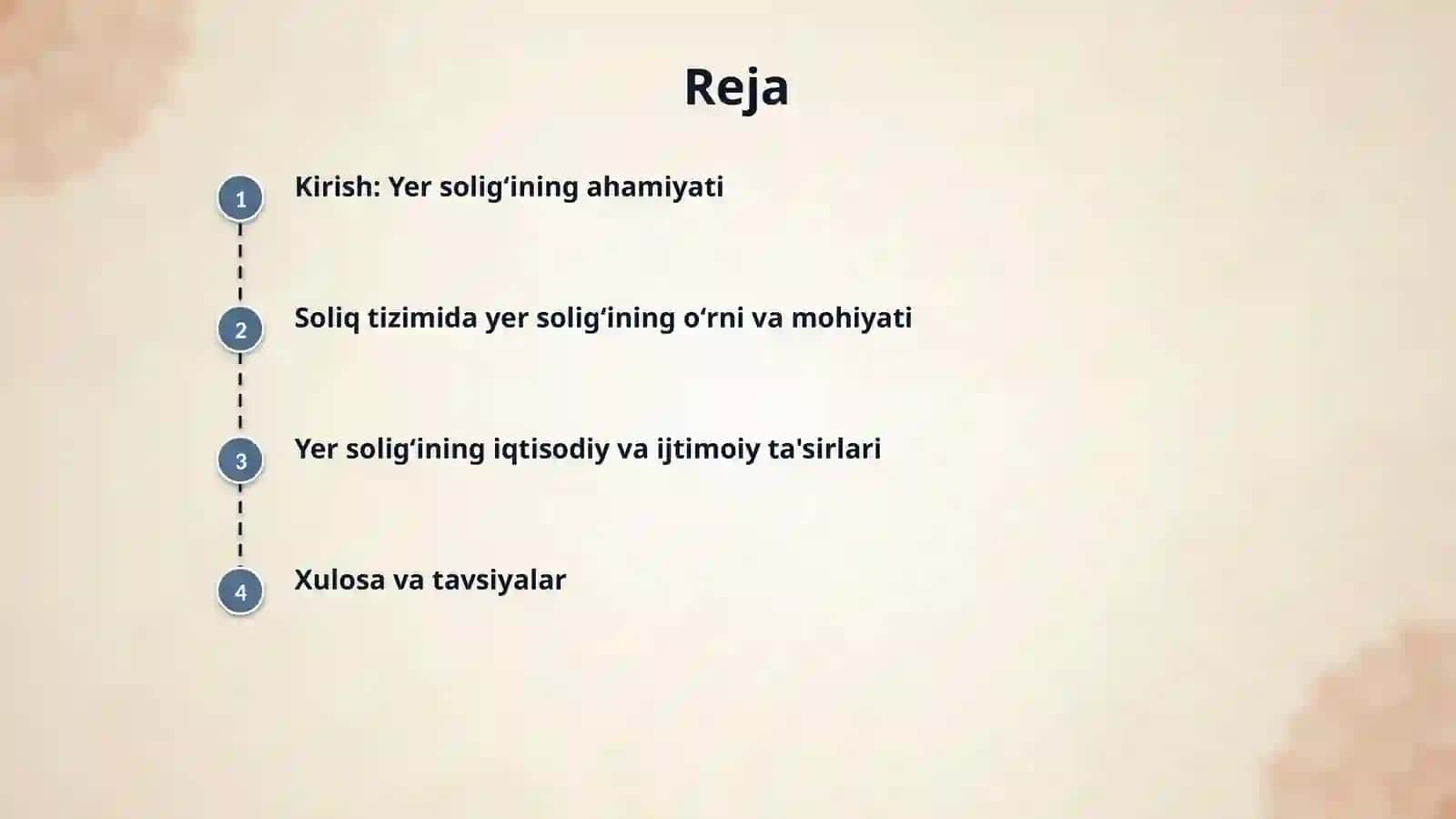 Reja

1 Kirish: Yer solig‘ining ahamiyati

2 Soliq tizimida yer solig‘ining o‘rni va mohiyati

3 Yer solig‘ining iqtisodiy va ijtimoiy ta'sirlari

4 Xulosa va tavsiyalar